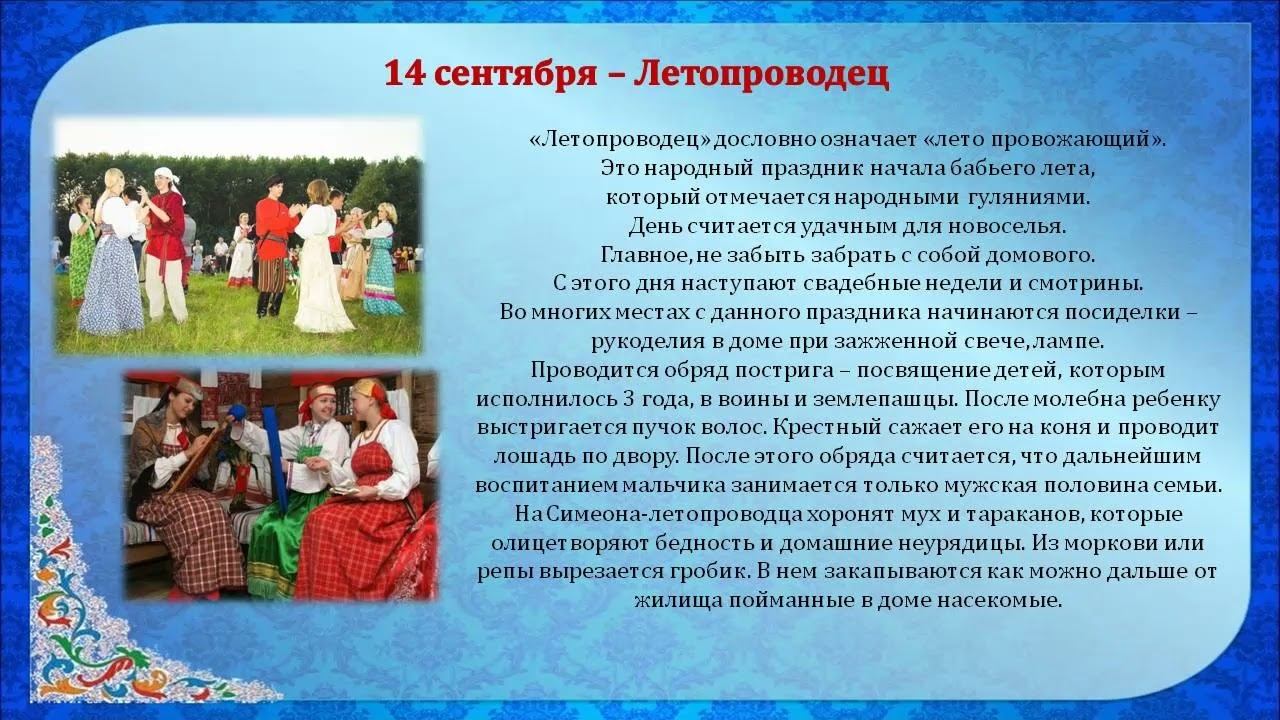 14 сентября – Летопроводец

«Летопроводец» дословно означает «лето провожающий». Это народный праздник начала бабьего лета, который отмечается народными гуляниями. День считается удачным для новоселья. Главное, не забыть забрать с собой домового. С этого дня наступают свадебные недели и смотрины. Во многих местах с данного праздника начинаются посиделки – рукоделия в доме при зажженной свече, лампе. Проводится обряд пострига – посвящение детей, которым исполнилось 3 года, в воины и землепашцы. После молебна ребенку выстригается пучок волос. Крестный сажает его на коня и проводит лошадь по двору. После этого обряда считается, что дальнейшим воспитанием мальчика занимается только мужская половина семьи. На Симеона-летопроводца хоронят мух и тараканов, которые олицетворяют бедность и домашние неурядицы. Из моркови или репы вырезается гробик. В нем закапываются как можно дальше от жилища пойманные в доме насекомые.